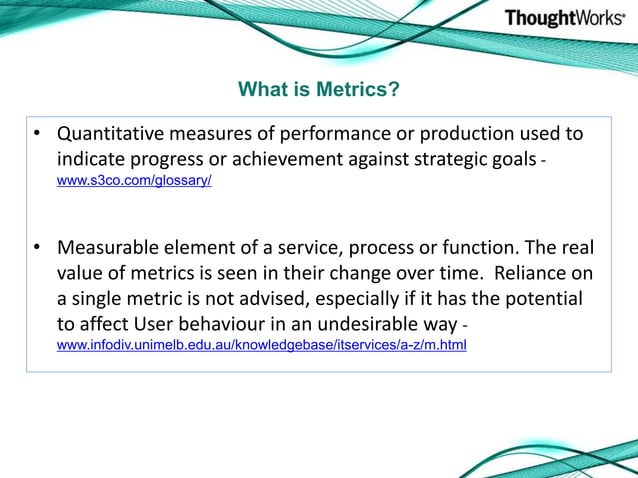 ThoughtWorks®

What is Metrics?

• Quantitative measures of performance or production used to indicate progress or achievement against strategic goals - www.s3co.com/glossary/

• Measurable element of a service, process or function. The real value of metrics is seen in their change over time. Reliance on a single metric is not advised, especially if it has the potential to affect User behaviour in an undesirable way - www.infodiv.unimelb.edu.au/knowledgebase/itservices/a-z/m.html